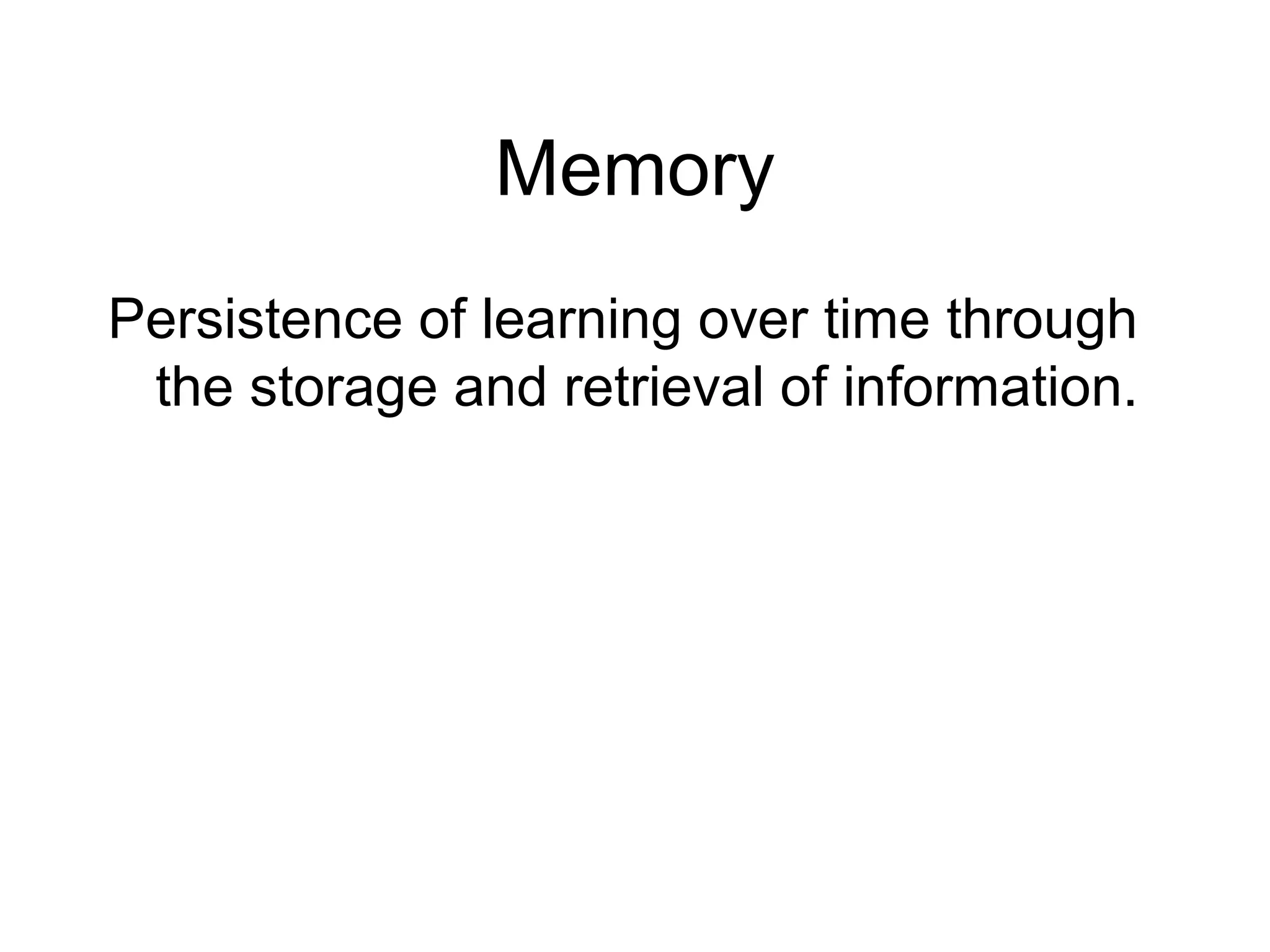 Memory

Persistence of learning over time through the storage and retrieval of information.